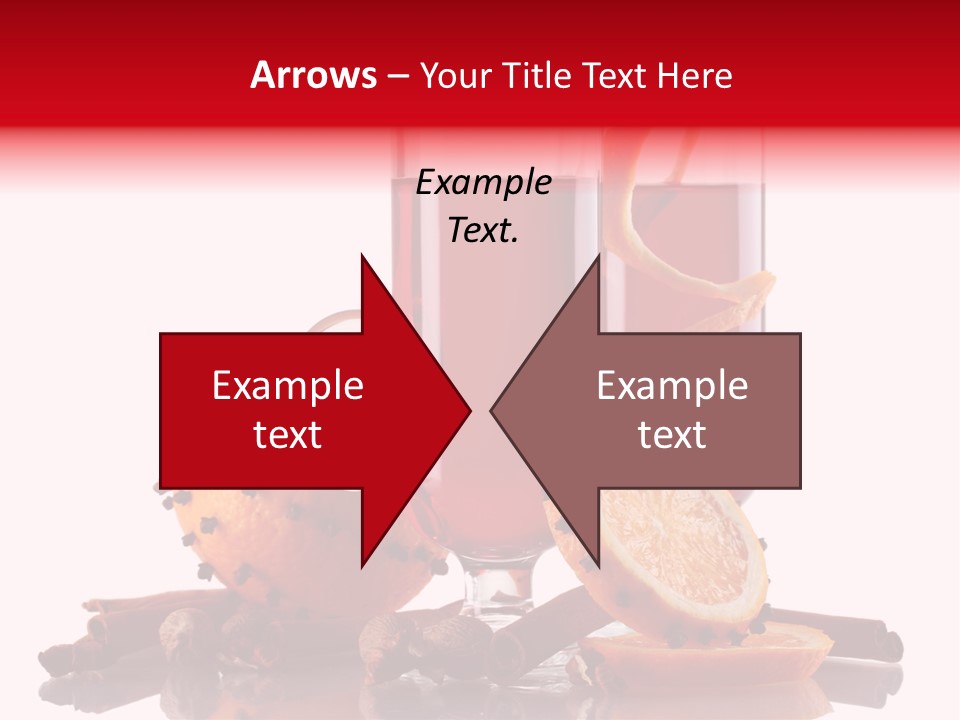 Arrows – Your Title Text Here

Example Text.

Example text

Example text